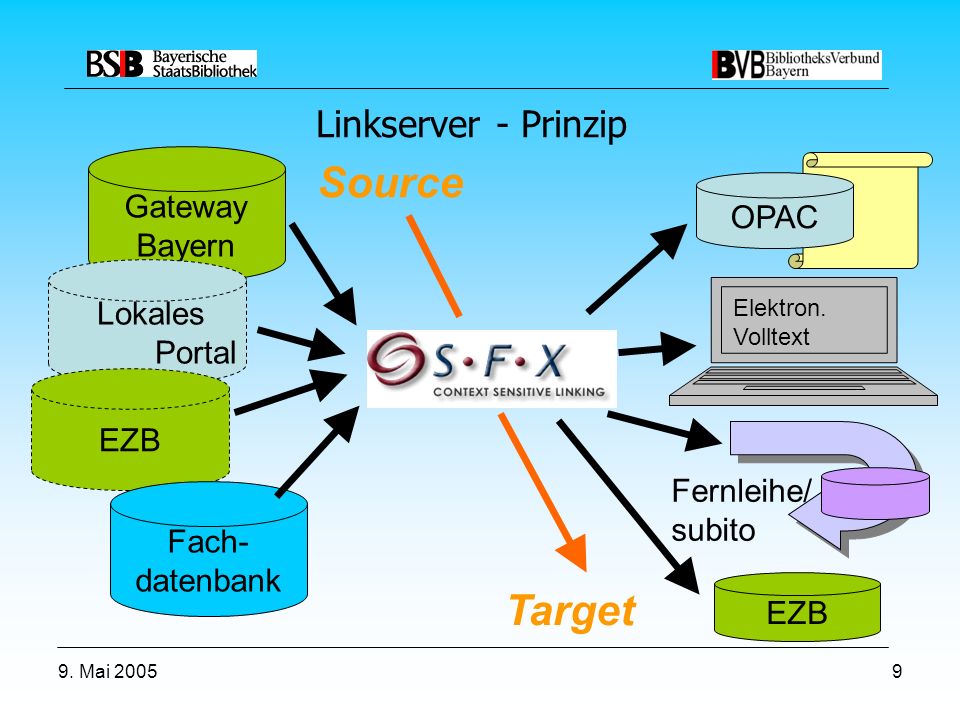 BSB Bayerische StaatsBibliothek

BVB BibliotheksVerbund Bayern

Linkserver - Prinzip

Source

Gateway Bayern

Lokales Portal

EZB

Fach-datenbank

S·F·X
CONTEXT SENSITIVE LINKING

OPAC

Elektron. Volltext

Fernleihe/ subito

EZB

Target

9. Mai 2005

9